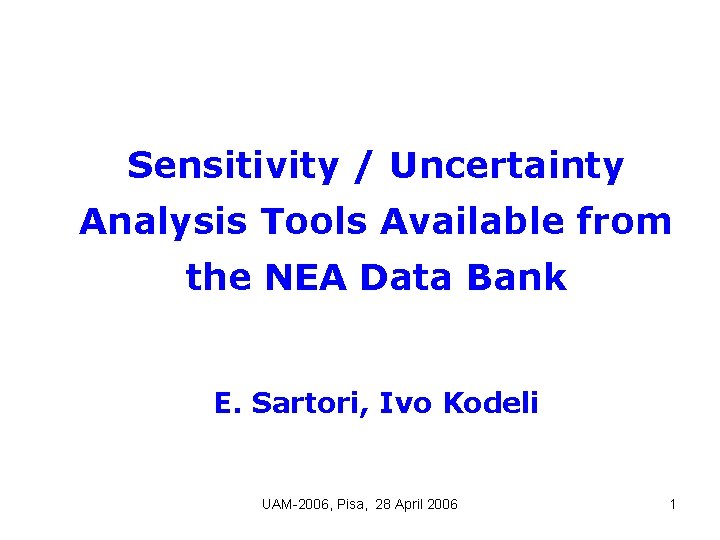 Sensitivity / Uncertainty Analysis Tools Available from the NEA Data Bank

E. Sartori, Ivo Kodeli

UAM-2006, Pisa, 28 April 2006

1